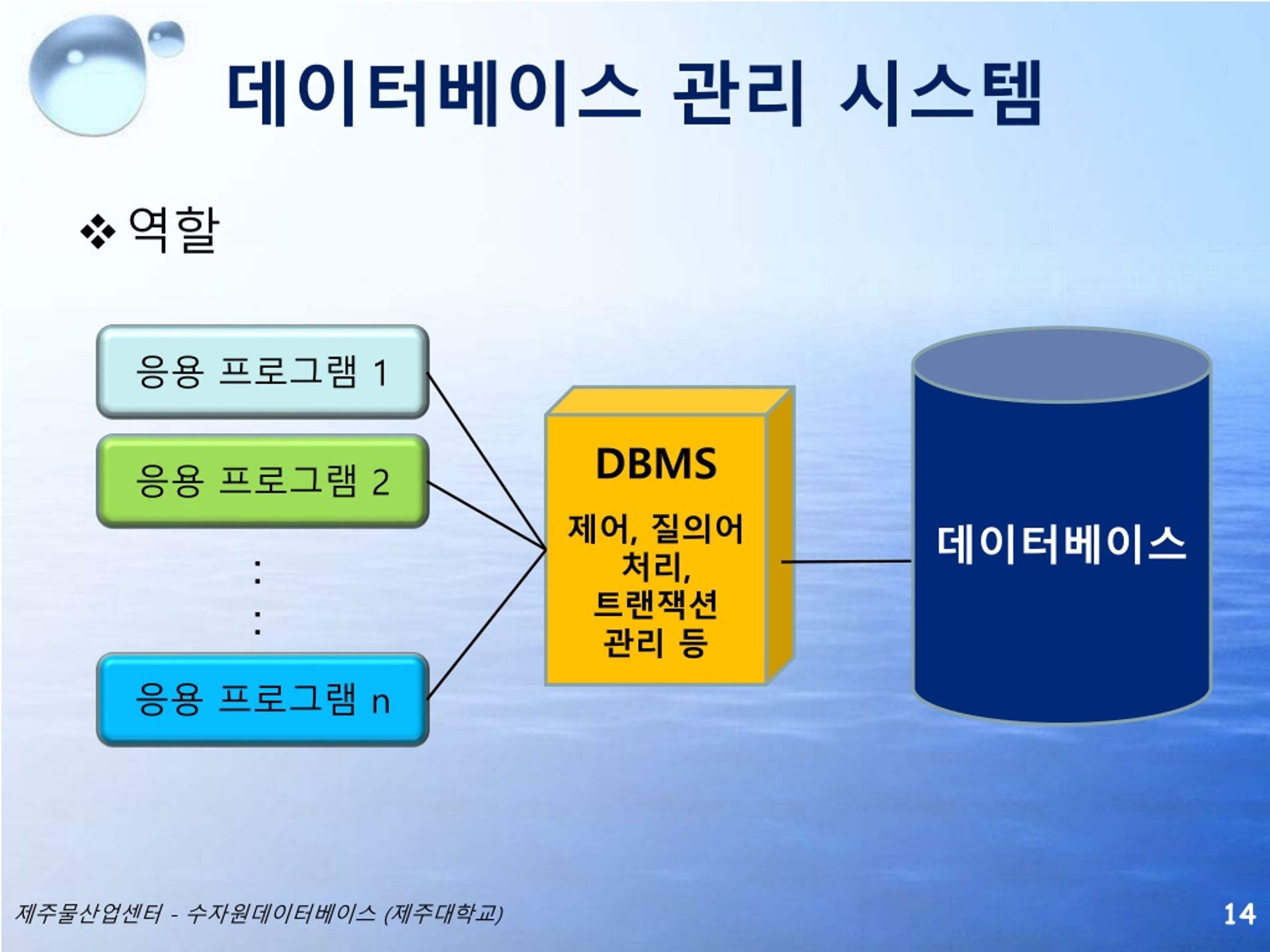 데이터베이스 관리 시스템

❖ 역할

응용 프로그램 1

응용 프로그램 2

:
:

응용 프로그램 n

DBMS

제어, 질의어 처리, 트랜잭션 관리 등

데이터베이스

제주물산업센터 - 수자원데이터베이스 (제주대학교)

14